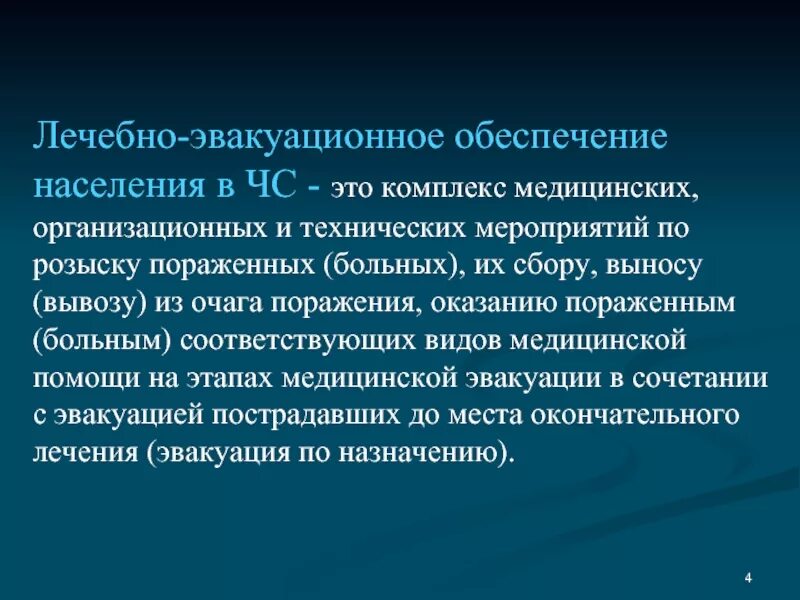 Лечебно-эвакуационное обеспечение населения в ЧС - это комплекс медицинских, организационных и технических мероприятий по розыску пораженных (больных), их сбору, выносу (вывозу) из очага поражения, оказанию пораженным (больным) соответствующих видов медицинской помощи на этапах медицинской эвакуации в сочетании с эвакуацией пострадавших до места окончательного лечения (эвакуация по назначению).

4